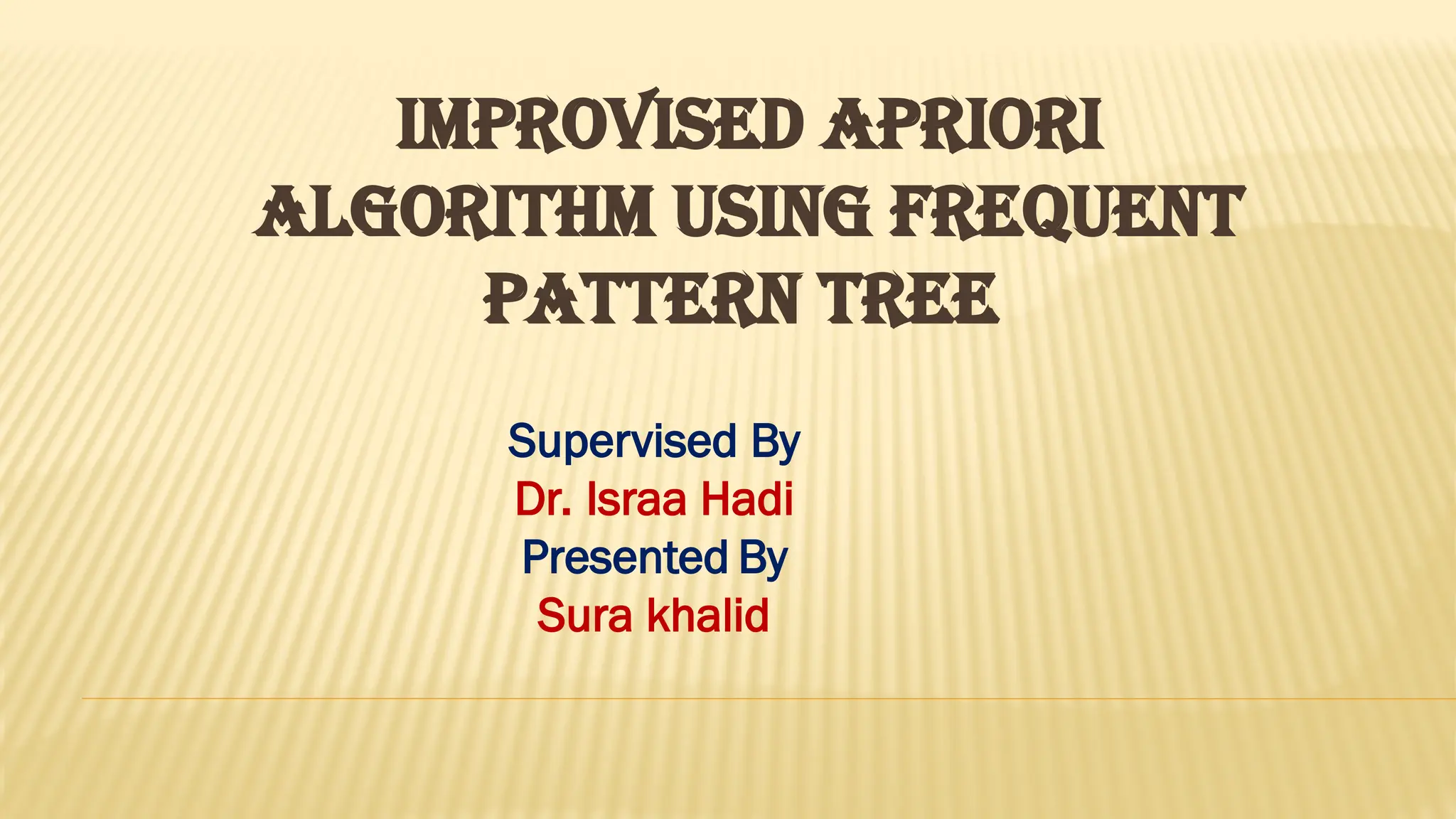 IMPROVISED APRIORI ALGORITHM USING FREQUENT PATTERN TREE

Supervised By
Dr. Israa Hadi
Presented By
Sura khalid